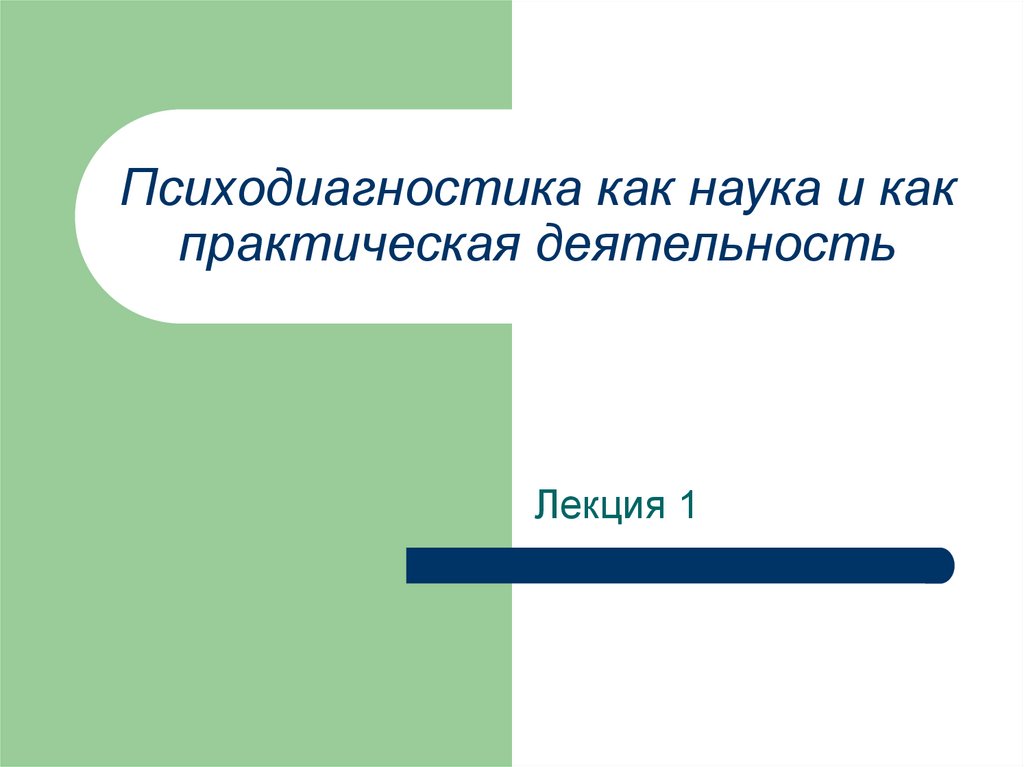 Психодиагностика как наука и как практическая деятельность

Лекция 1